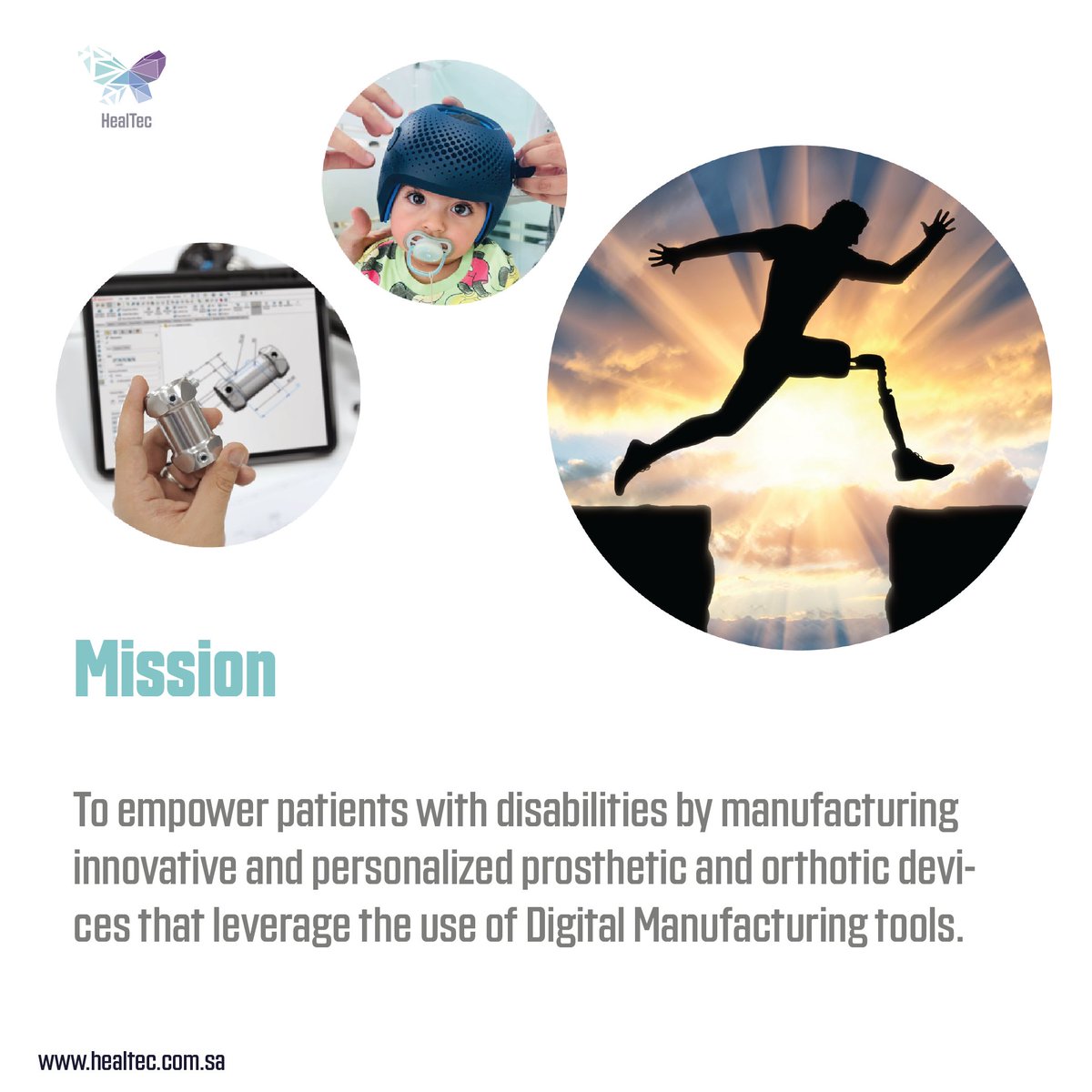 HealTec

Mission

To empower patients with disabilities by manufacturing innovative and personalized prosthetic and orthotic devices that leverage the use of Digital Manufacturing tools.

www.healtec.com.sa